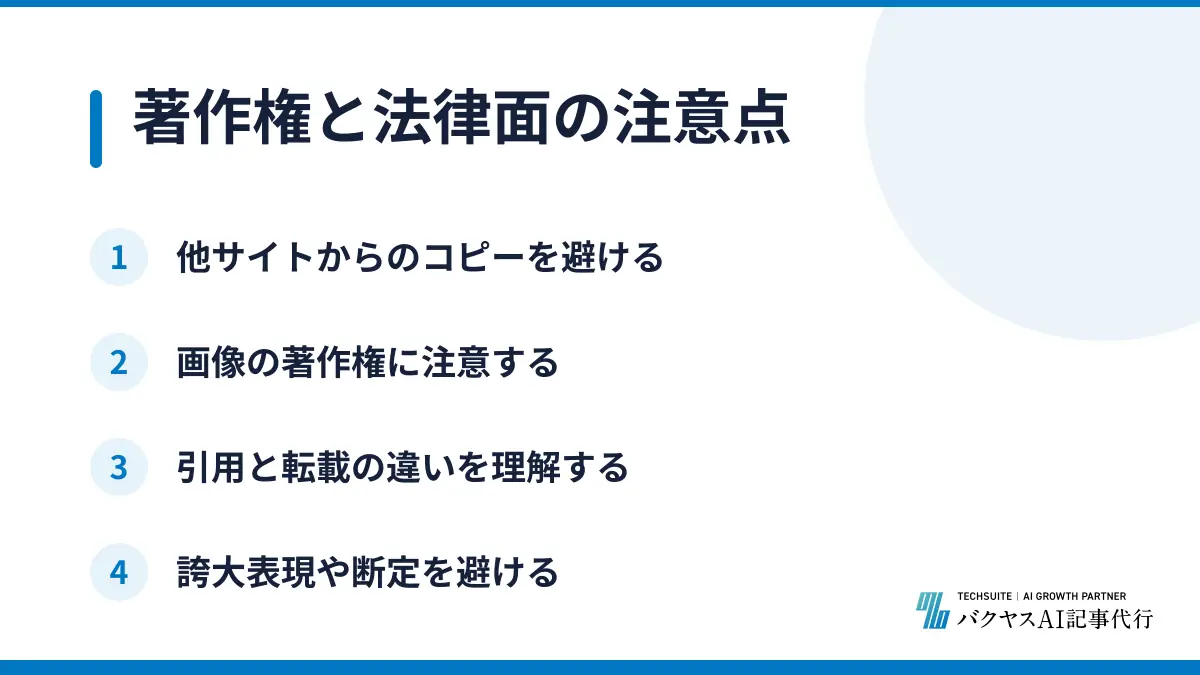 著作権と法律面の注意点

1 他サイトからのコピーを避ける

2 画像の著作権に注意する

3 引用と転載の違いを理解する

4 誇大表現や断定を避ける

TECHSUITE | AI GROWTH PARTNER
バクヤスAI記事代行